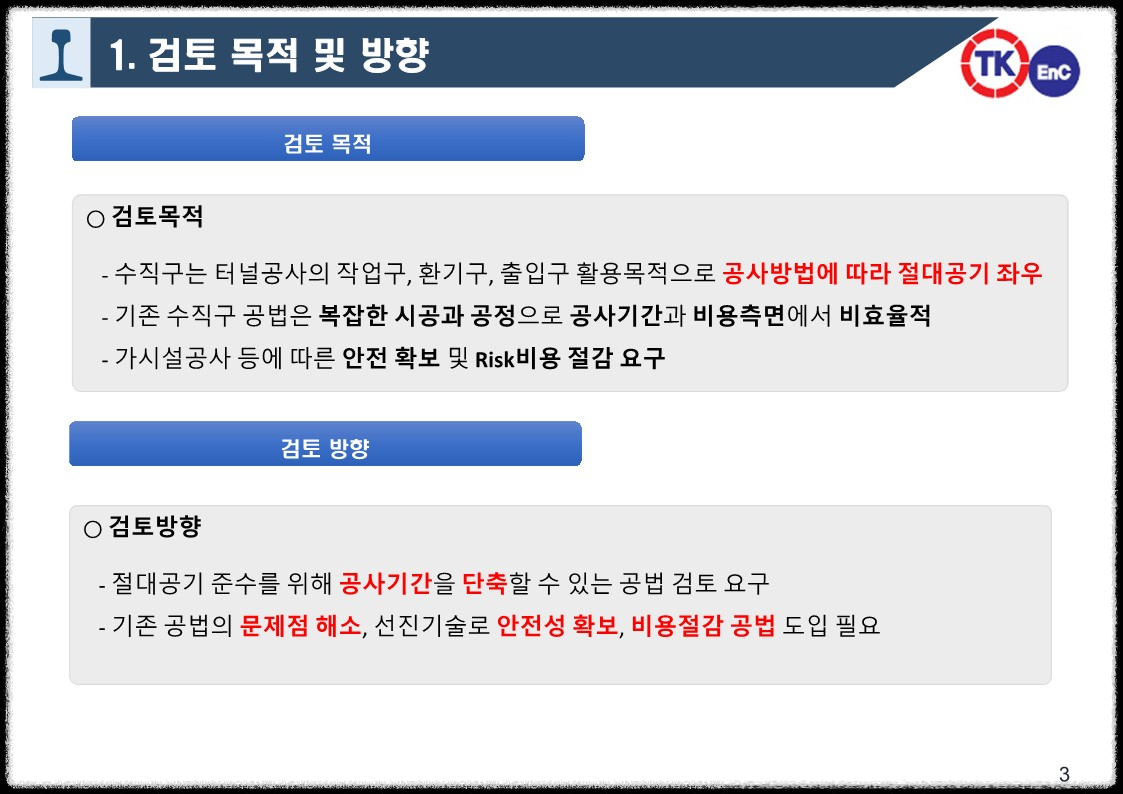 1. 검토 목적 및 방향

TK EnC

검토 목적

○ 검토목적

- 수직구는 터널공사의 작업구, 환기구, 출입구 활용목적으로 공사방법에 따라 절대공기 좌우

- 기존 수직구 공법은 복잡한 시공과 공정으로 공사기간과 비용측면에서 비효율적

- 가시설공사 등에 따른 안전 확보 및 Risk비용 절감 요구

검토 방향

○ 검토방향

- 절대공기 준수를 위해 공사기간을 단축할 수 있는 공법 검토 요구

- 기존 공법의 문제점 해소, 선진기술로 안전성 확보, 비용절감 공법 도입 필요

3